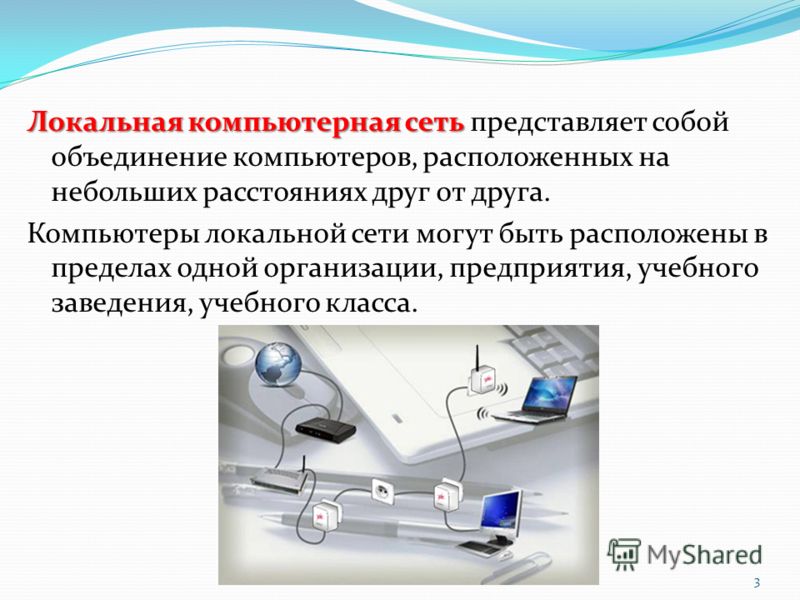 Локальная компьютерная сеть представляет собой объединение компьютеров, расположенных на небольших расстояниях друг от друга.

Компьютеры локальной сети могут быть расположены в пределах одной организации, предприятия, учебного заведения, учебного класса.

MyShared

3